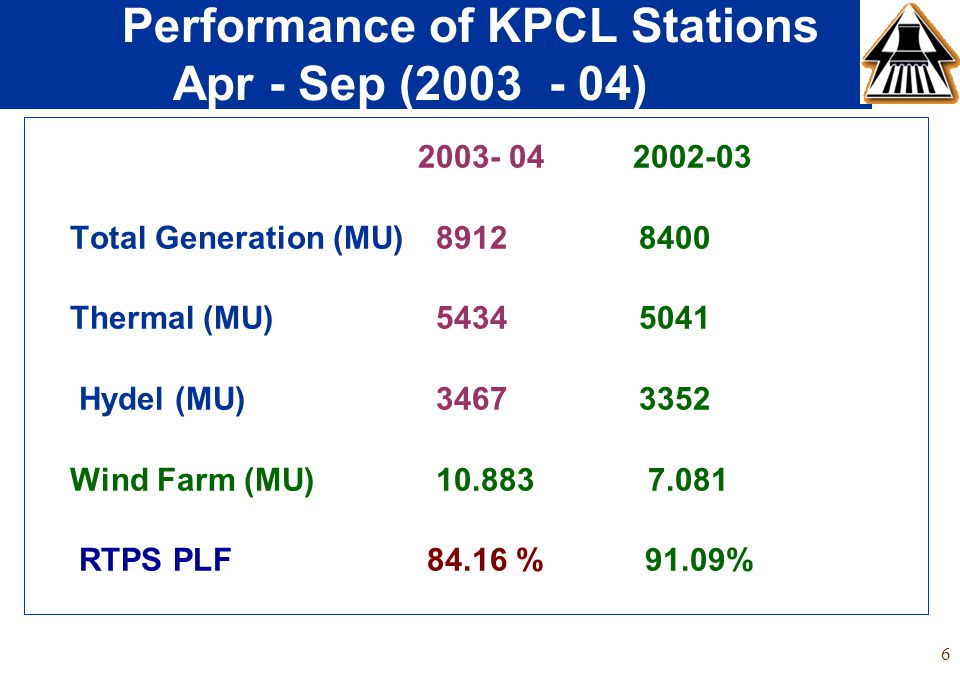 Performance of KPCL Stations
Apr - Sep (2003 - 04)

| | 2003- 04 | 2002-03 |
|---|---|---|
| Total Generation (MU) | 8912 | 8400 |
| Thermal (MU) | 5434 | 5041 |
| Hydel (MU) | 3467 | 3352 |
| Wind Farm (MU) | 10.883 | 7.081 |
| RTPS PLF | 84.16 % | 91.09% |

6